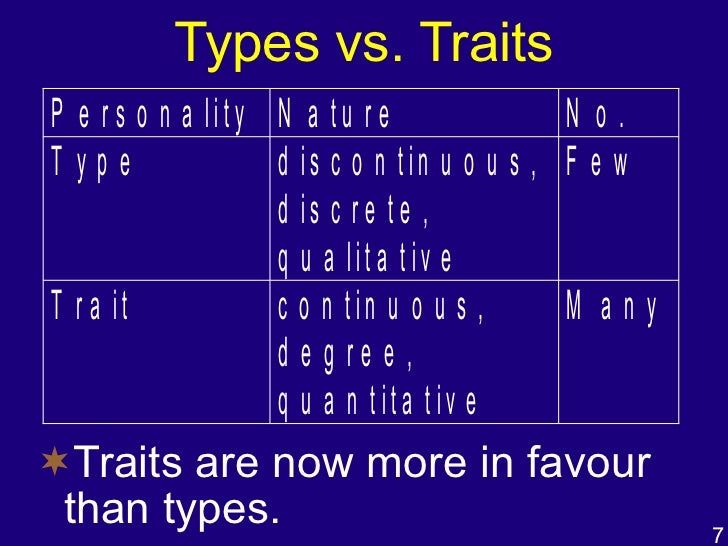 Types vs. Traits

| Personality | Nature | No. |
|---|---|---|
| Type | discontinuous, discrete, qualitative | Few |
| Trait | continuous, degree, quantitative | Many |

Traits are now more in favour than types.

7